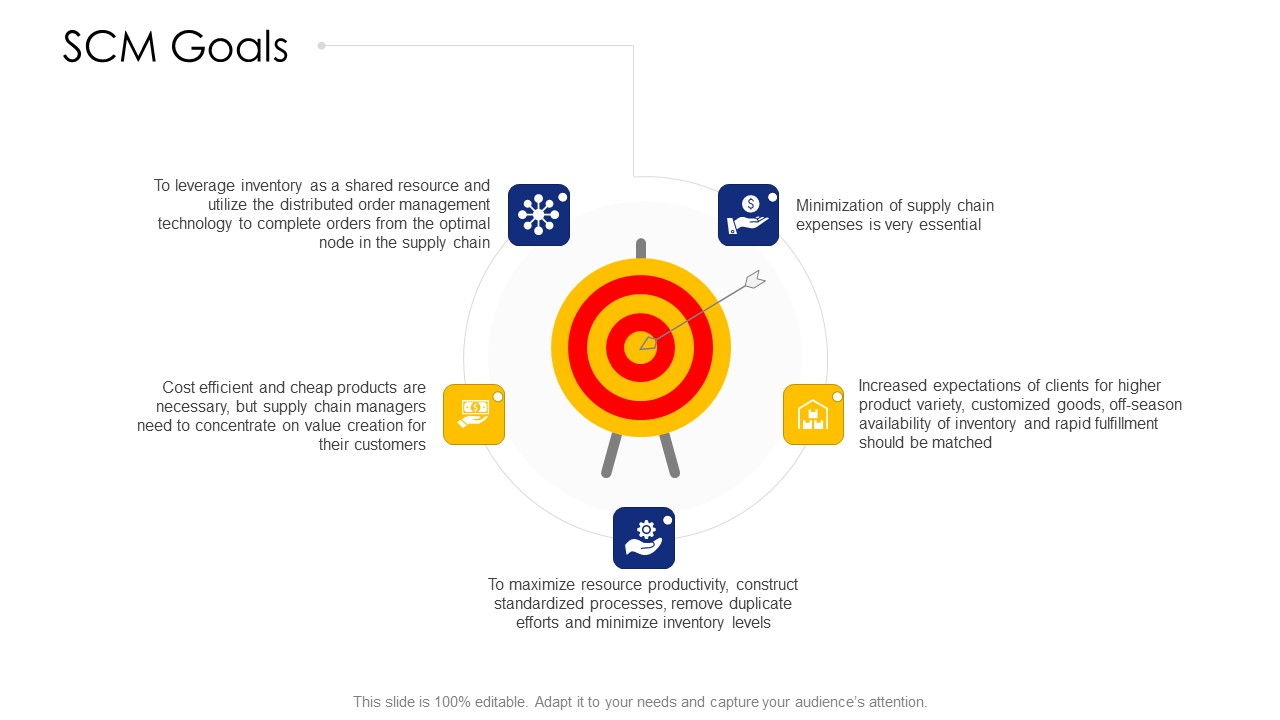 SCM Goals

To leverage inventory as a shared resource and utilize the distributed order management technology to complete orders from the optimal node in the supply chain

Minimization of supply chain expenses is very essential

Cost efficient and cheap products are necessary, but supply chain managers need to concentrate on value creation for their customers

Increased expectations of clients for higher product variety, customized goods, off-season availability of inventory and rapid fulfillment should be matched

To maximize resource productivity, construct standardized processes, remove duplicate efforts and minimize inventory levels

This slide is 100% editable. Adapt it to your needs and capture your audience's attention.